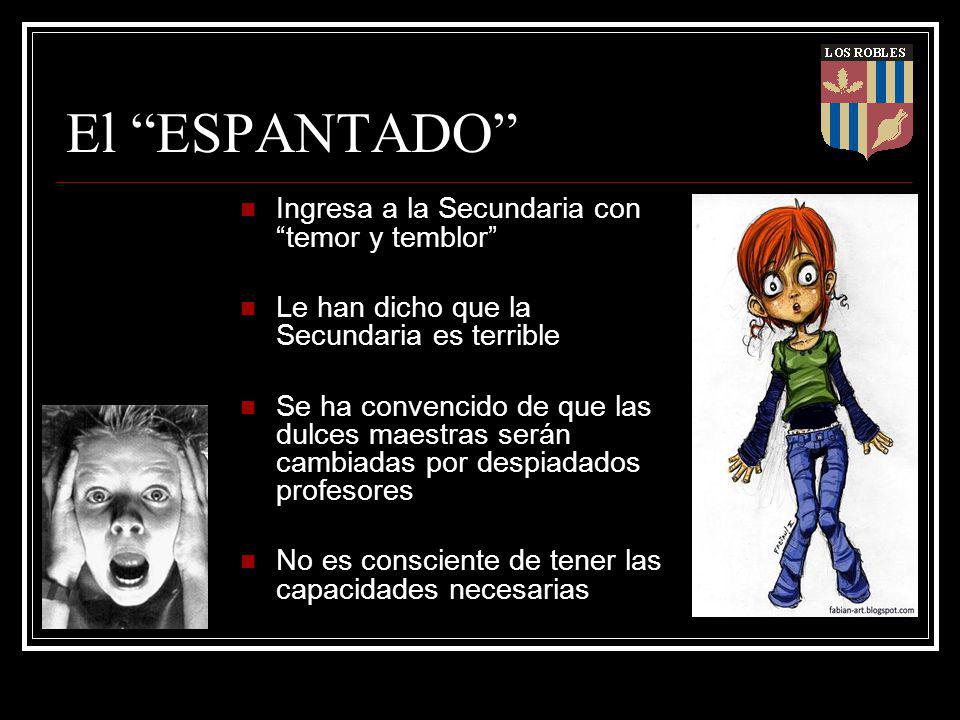 LOS ROBLES

El “ESPANTADO”

Ingresa a la Secundaria con “temor y temblor”

Le han dicho que la Secundaria es terrible

Se ha convencido de que las dulces maestras serán cambiadas por despiadados profesores

No es consciente de tener las capacidades necesarias

fabian-art.blogspot.com